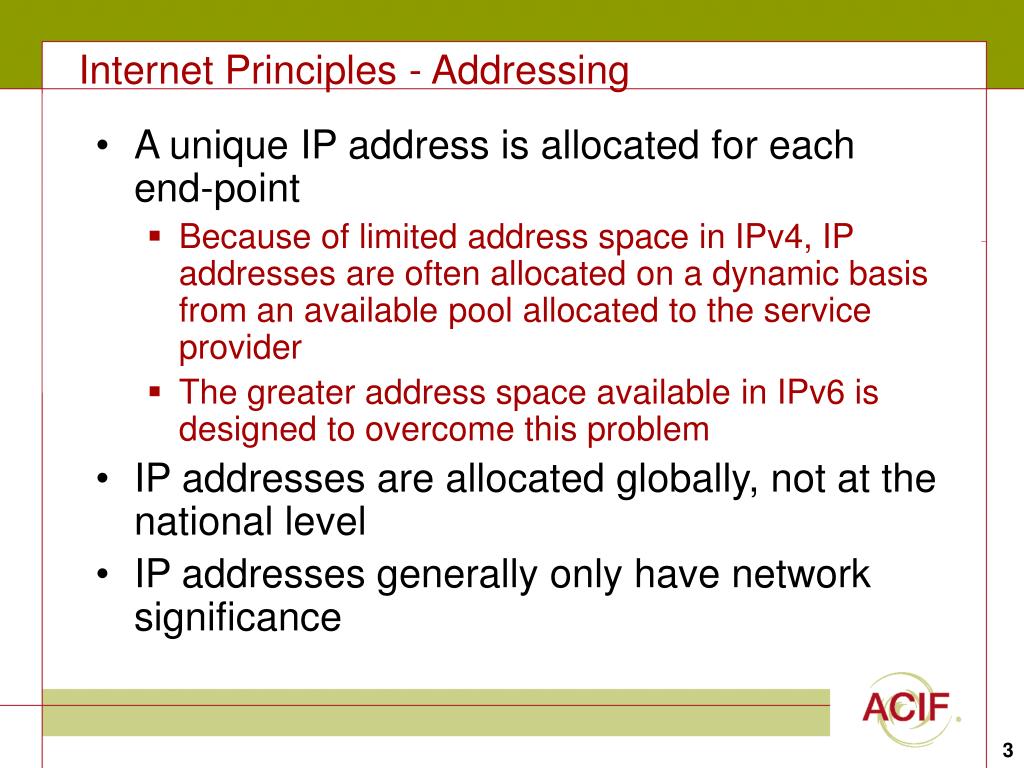 Internet Principles - Addressing

• A unique IP address is allocated for each end-point
  ▪ Because of limited address space in IPv4, IP addresses are often allocated on a dynamic basis from an available pool allocated to the service provider
  ▪ The greater address space available in IPv6 is designed to overcome this problem
• IP addresses are allocated globally, not at the national level
• IP addresses generally only have network significance

ACIF.

3